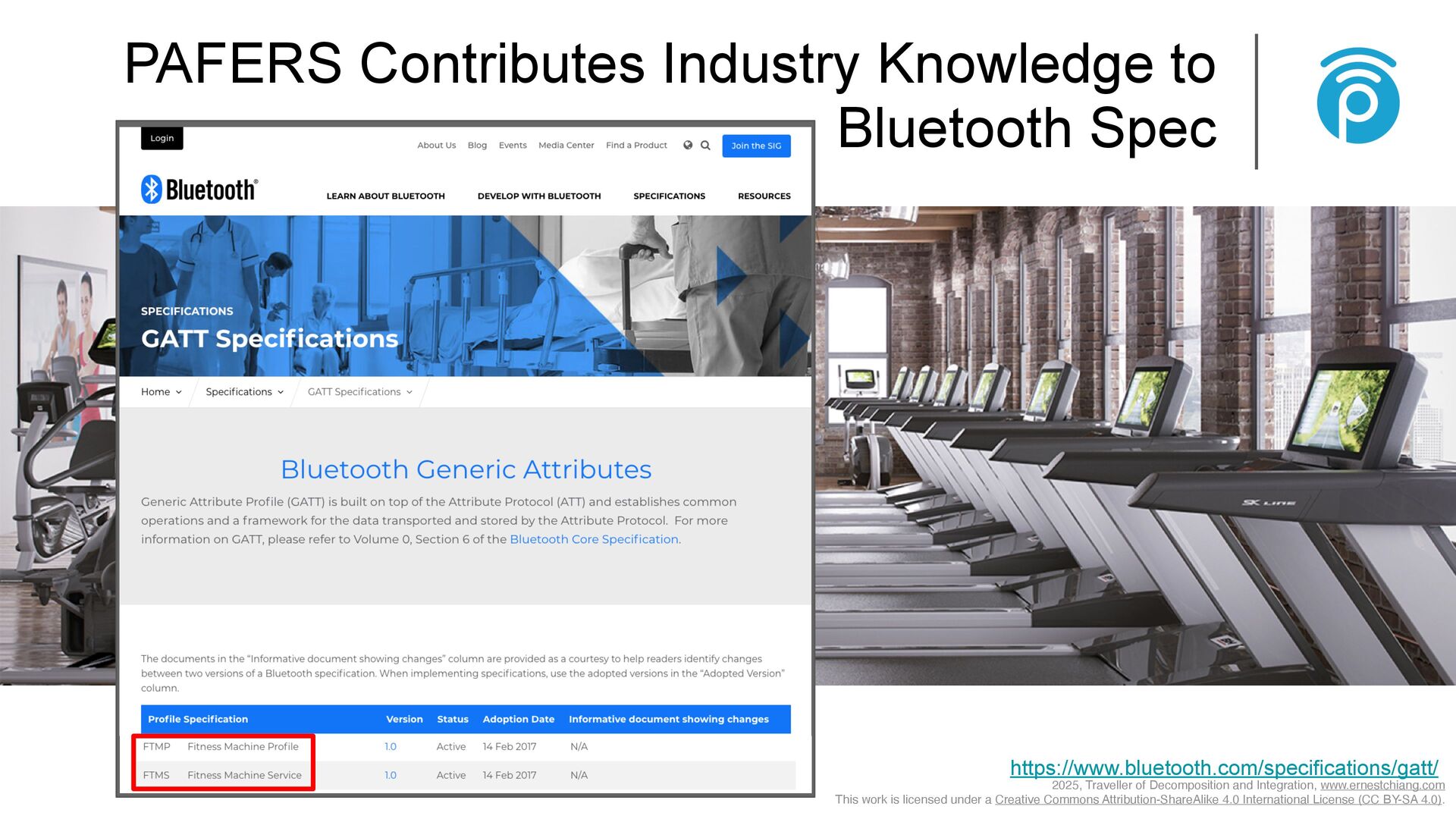 PAFERS Contributes Industry Knowledge to Bluetooth Spec

Login

About Us Blog Events Media Center Find a Product Join the SIG

Bluetooth®

LEARN ABOUT BLUETOOTH DEVELOP WITH BLUETOOTH SPECIFICATIONS RESOURCES

SPECIFICATIONS

GATT Specifications

Home Specifications GATT Specifications

Bluetooth Generic Attributes

Generic Attribute Profile (GATT) is built on top of the Attribute Protocol (ATT) and establishes common operations and a framework for the data transported and stored by the Attribute Protocol. For more information on GATT, please refer to Volume 0, Section 6 of the Bluetooth Core Specification.

The documents in the "Informative document showing changes" column are provided as a courtesy to help readers identify changes between two versions of a Bluetooth specification. When implementing specifications, use the adopted versions in the "Adopted Version" column.

| Profile Specification | | Version | Status | Adoption Date | Informative document showing changes |
|---|---|---|---|---|---|
| FTMP | Fitness Machine Profile | 1.0 | Active | 14 Feb 2017 | N/A |
| FTMS | Fitness Machine Service | 1.0 | Active | 14 Feb 2017 | N/A |

SK LINE

https://www.bluetooth.com/specifications/gatt/
2025, Traveller of Decomposition and Integration, www.ernestchiang.com
This work is licensed under a Creative Commons Attribution-ShareAlike 4.0 International License (CC BY-SA 4.0).